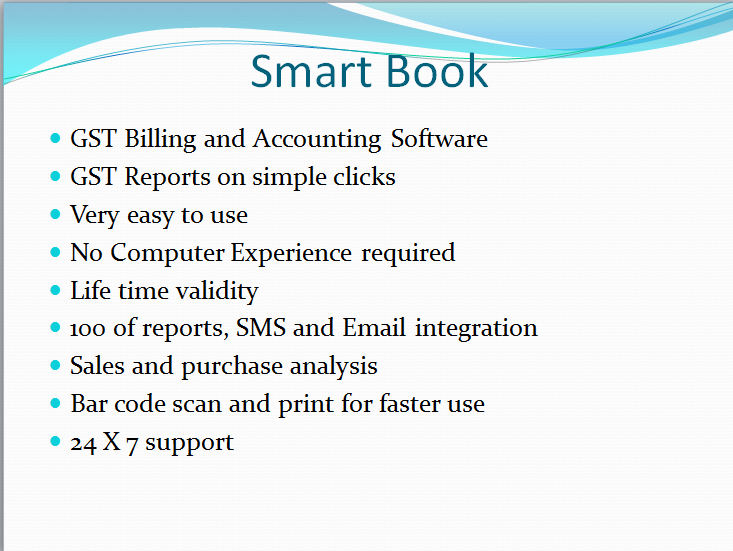 Smart Book

- GST Billing and Accounting Software
- GST Reports on simple clicks
- Very easy to use
- No Computer Experience required
- Life time validity
- 100 of reports, SMS and Email integration
- Sales and purchase analysis
- Bar code scan and print for faster use
- 24 X 7 support